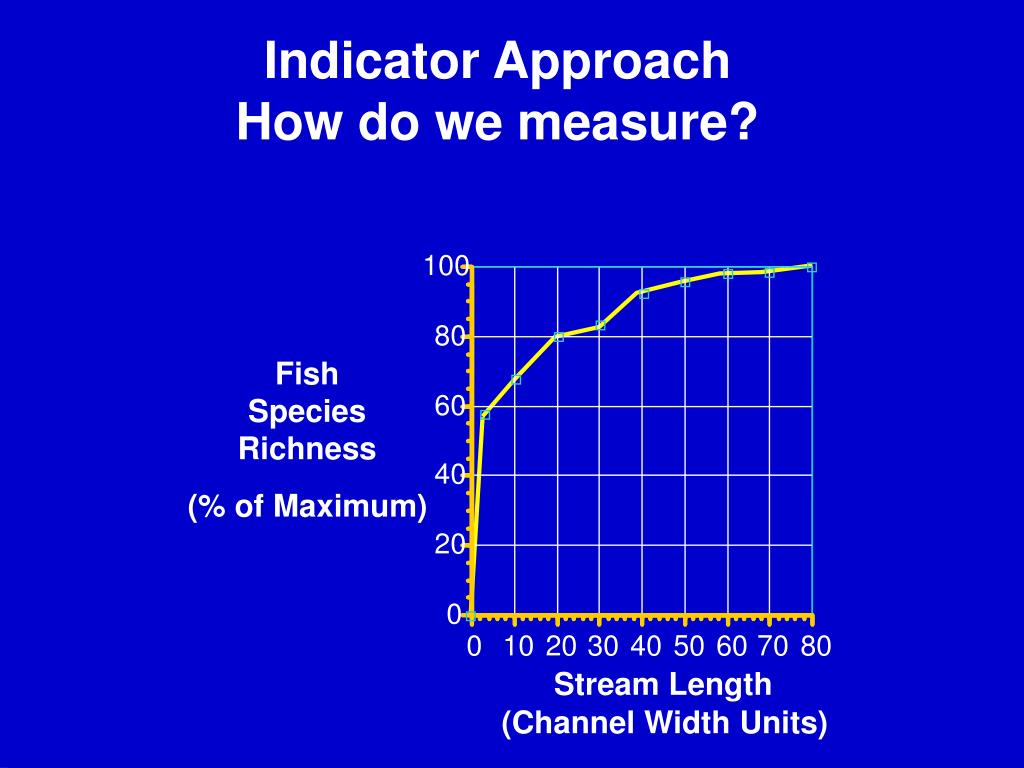 Indicator Approach
How do we measure?

Fish
Species
Richness

(% of Maximum)

100
80
60
40
20
0

0 10 20 30 40 50 60 70 80

Stream Length
(Channel Width Units)